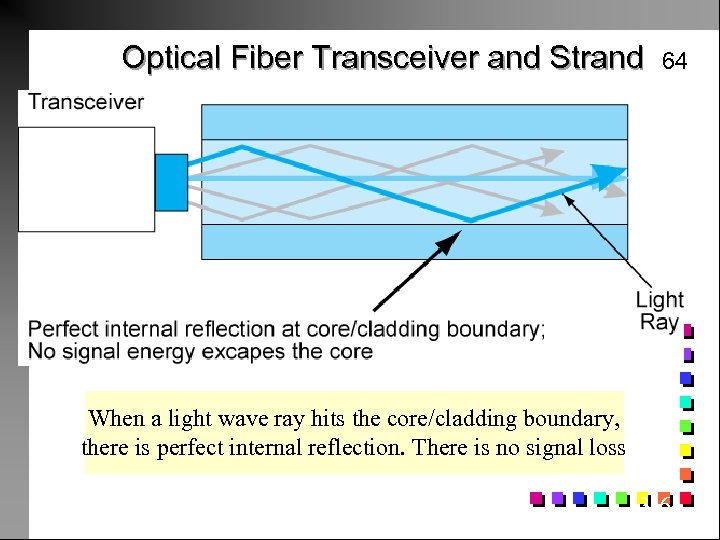 Optical Fiber Transceiver and Strand 64

Transceiver

Light Ray

Perfect internal reflection at core/cladding boundary;
No signal energy excapes the core

When a light wave ray hits the core/cladding boundary, there is perfect internal reflection. There is no signal loss